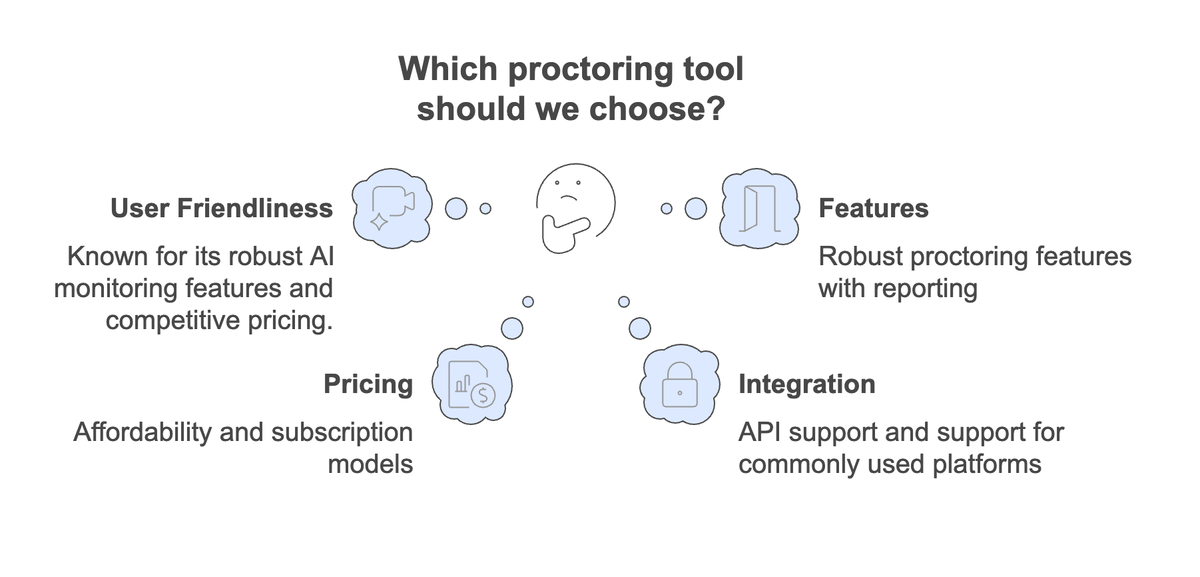 Which proctoring tool should we choose?

User Friendliness

Known for its robust AI monitoring features and competitive pricing.

Features

Robust proctoring features with reporting

Pricing

Affordability and subscription models

Integration

API support and support for commonly used platforms